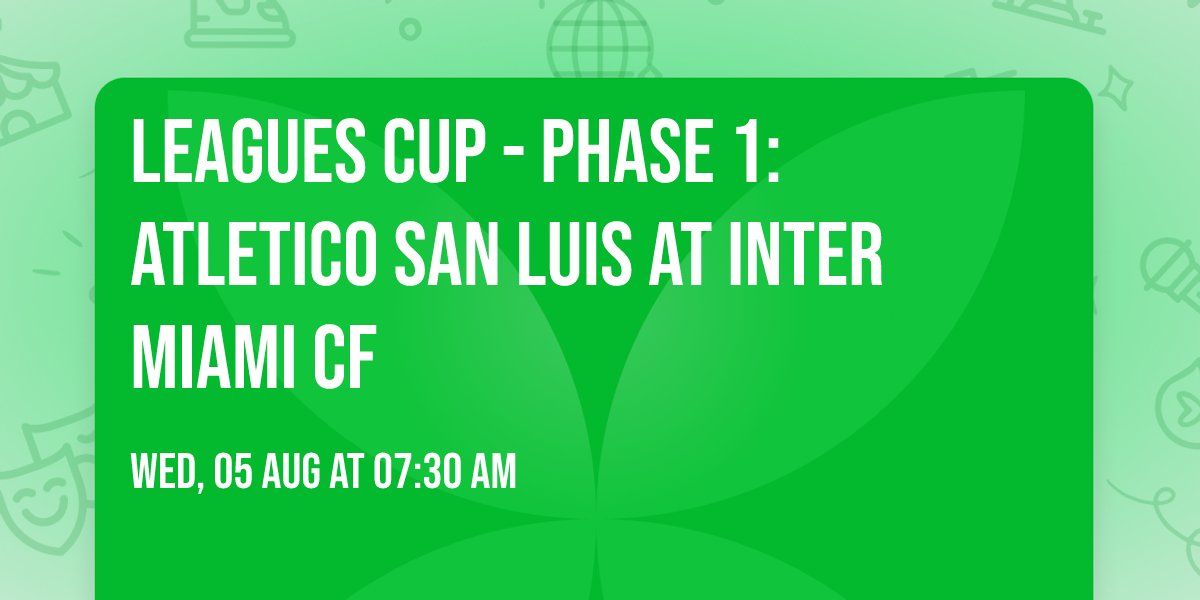 LEAGUES CUP - PHASE 1: ATLETICO SAN LUIS AT INTER MIAMI CF

WED, 05 AUG AT 07:30 AM